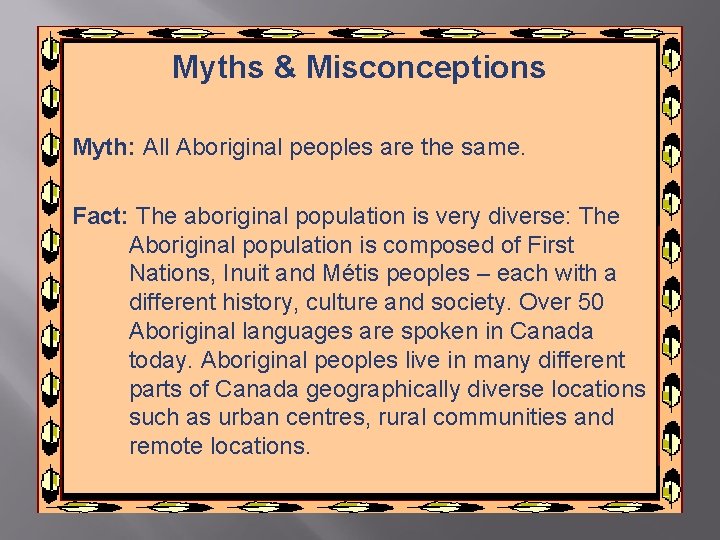 Myths & Misconceptions

Myth: All Aboriginal peoples are the same.

Fact: The aboriginal population is very diverse: The Aboriginal population is composed of First Nations, Inuit and Métis peoples – each with a different history, culture and society. Over 50 Aboriginal languages are spoken in Canada today. Aboriginal peoples live in many different parts of Canada geographically diverse locations such as urban centres, rural communities and remote locations.